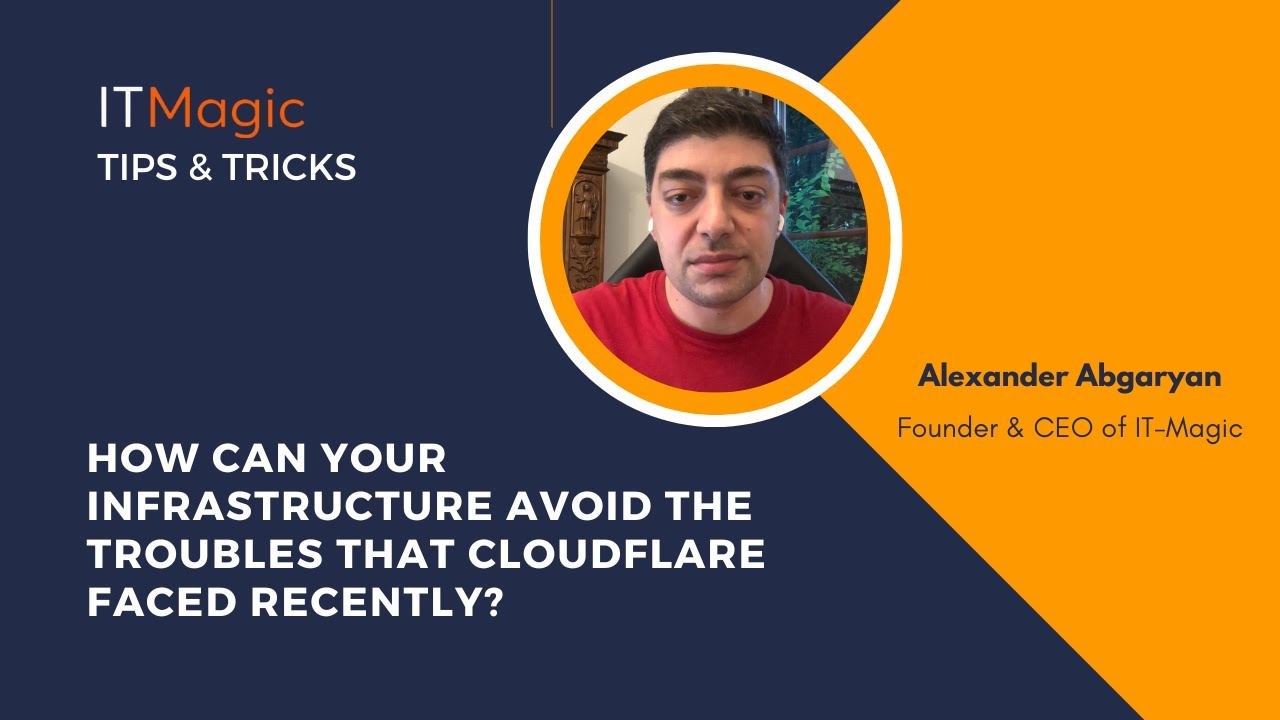 ITMagic
TIPS & TRICKS

Alexander Abgaryan
Founder & CEO of IT-Magic

HOW CAN YOUR INFRASTRUCTURE AVOID THE TROUBLES THAT CLOUDFLARE FACED RECENTLY?